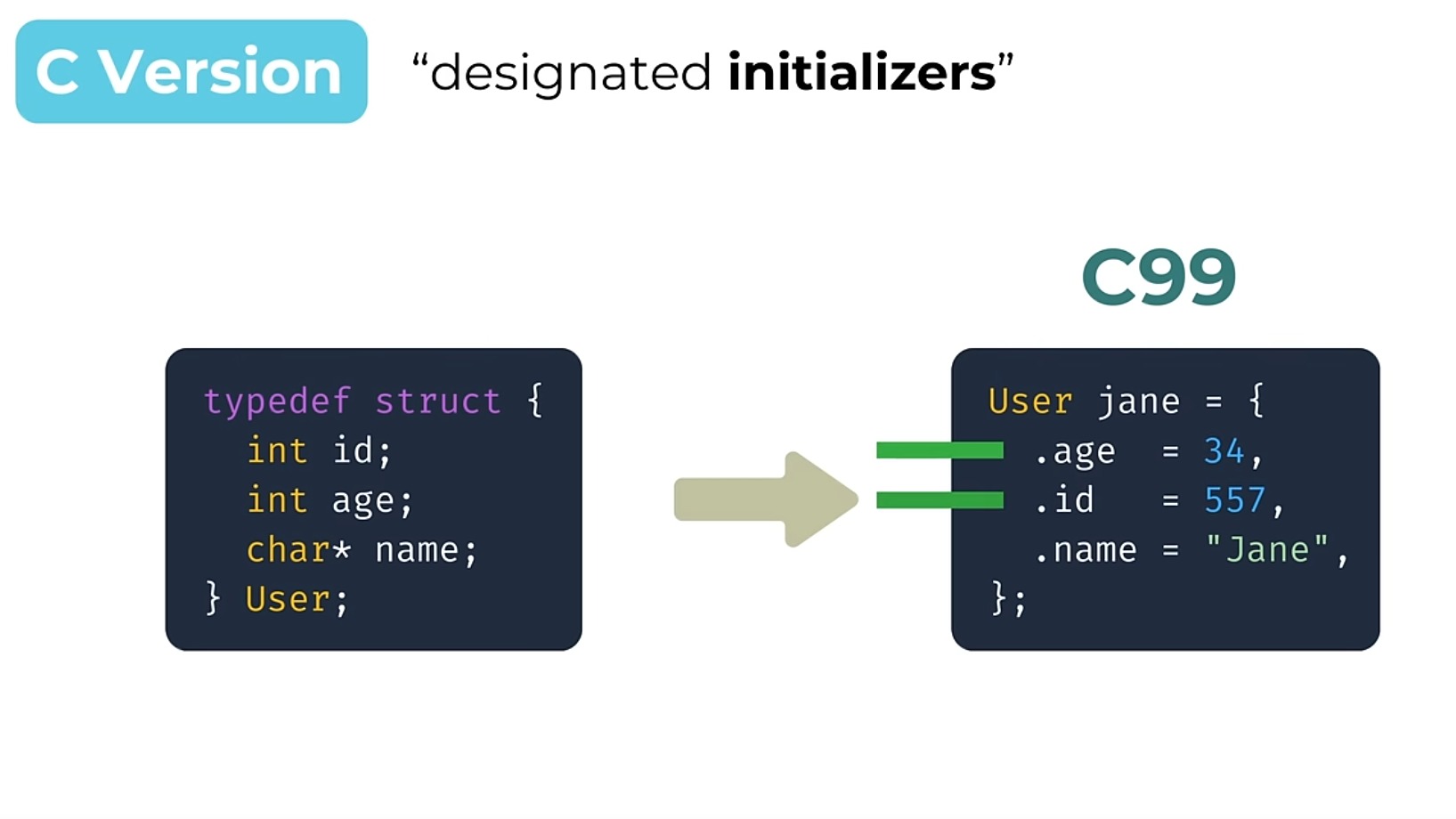 C Version

“designated initializers”

C99

typedef struct {
  int id;
  int age;
  char* name;
} User;

User jane = {
  .age  = 34,
  .id   = 557,
  .name = "Jane",
};